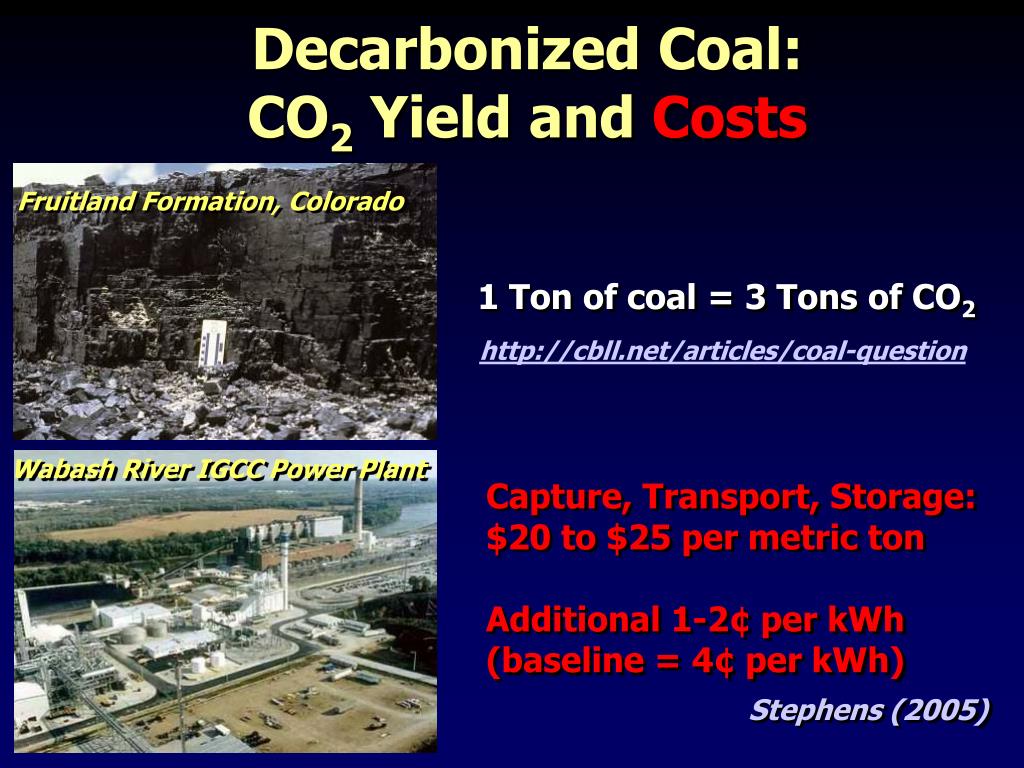 Decarbonized Coal:
$CO_2$ Yield and Costs

Fruitland Formation, Colorado

1 Ton of coal = 3 Tons of $CO_2$

http://cbll.net/articles/coal-question

Wabash River IGCC Power Plant

Capture, Transport, Storage:
\$20 to \$25 per metric ton

Additional 1-2¢ per kWh
(baseline = 4¢ per kWh)

Stephens (2005)